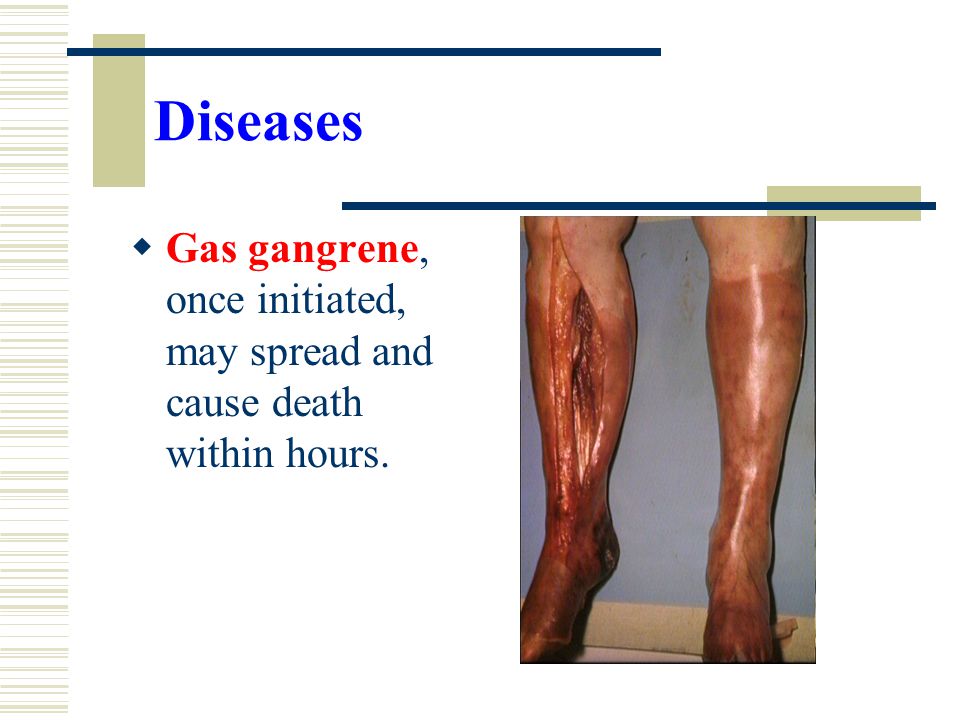 Diseases

◆ Gas gangrene, once initiated, may spread and cause death within hours.